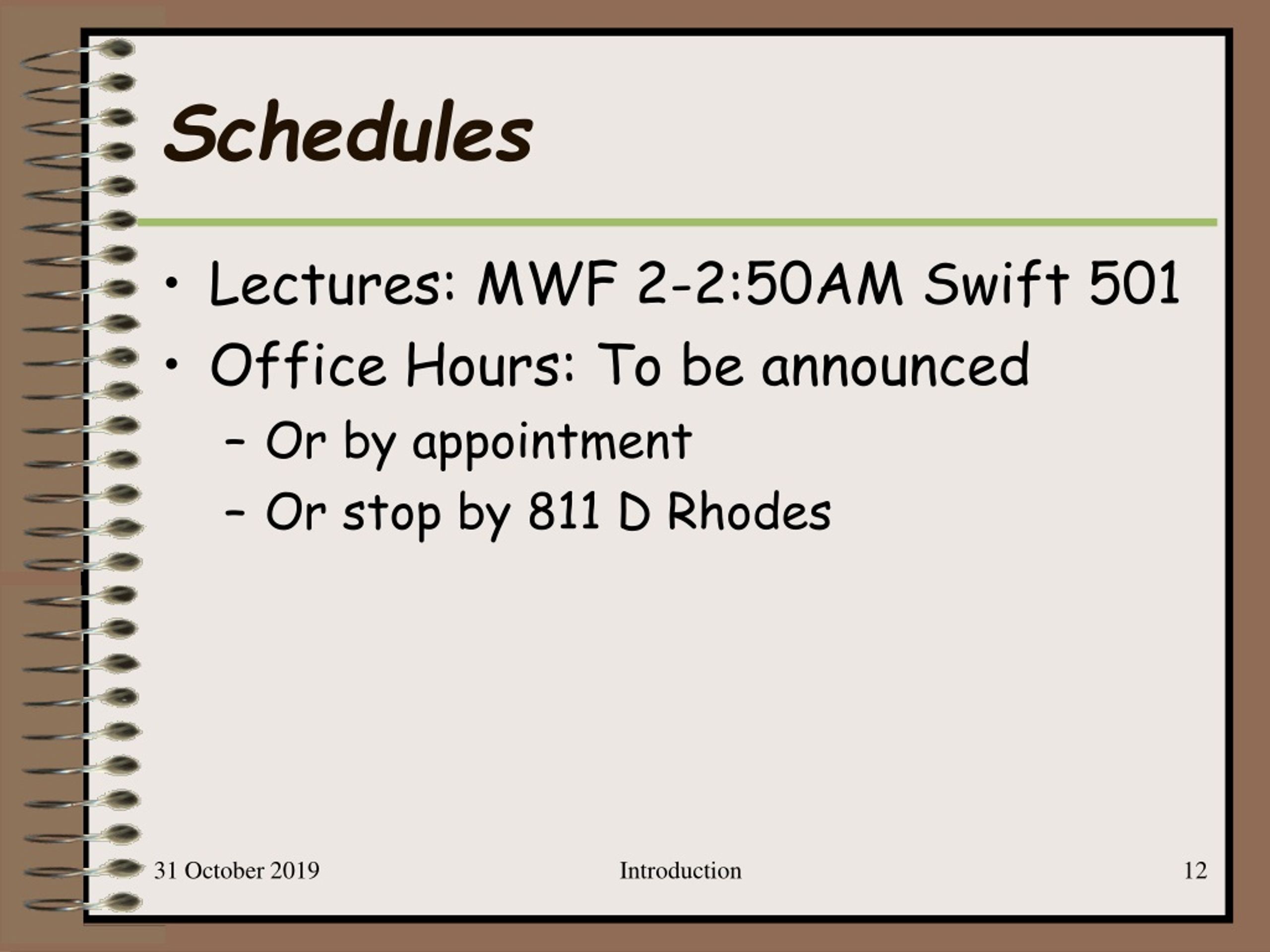 Schedules

• Lectures: MWF 2-2:50AM Swift 501
• Office Hours: To be announced
– Or by appointment
– Or stop by 811 D Rhodes

31 October 2019

Introduction

12